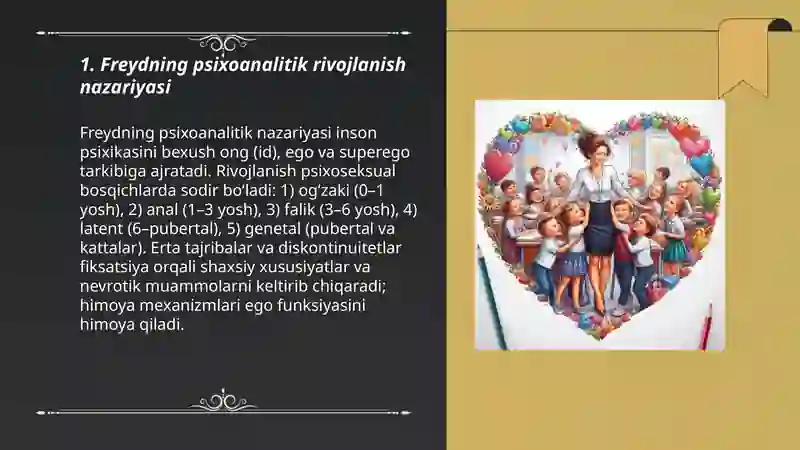 1. Freydning psixoanalitik rivojlanish nazariyasi

Freydning psixoanalitik nazariyasi inson psixikasini bexush ong (id), ego va superego tarkibiga ajratadi. Rivojlanish psixoseksual bosqichlarda sodir bo'ladi: 1) og'zaki (0–1 yosh), 2) anal (1–3 yosh), 3) falik (3–6 yosh), 4) latent (6–pubertal), 5) genetal (pubertal va kattalar). Erta tajribalar va diskontinuitetlar fiksatsiya orqali shaxsiy xususiyatlar va nevrotik muammolarni keltirib chiqaradi; himoya mexanizmlari ego funksiyasini himoya qiladi.